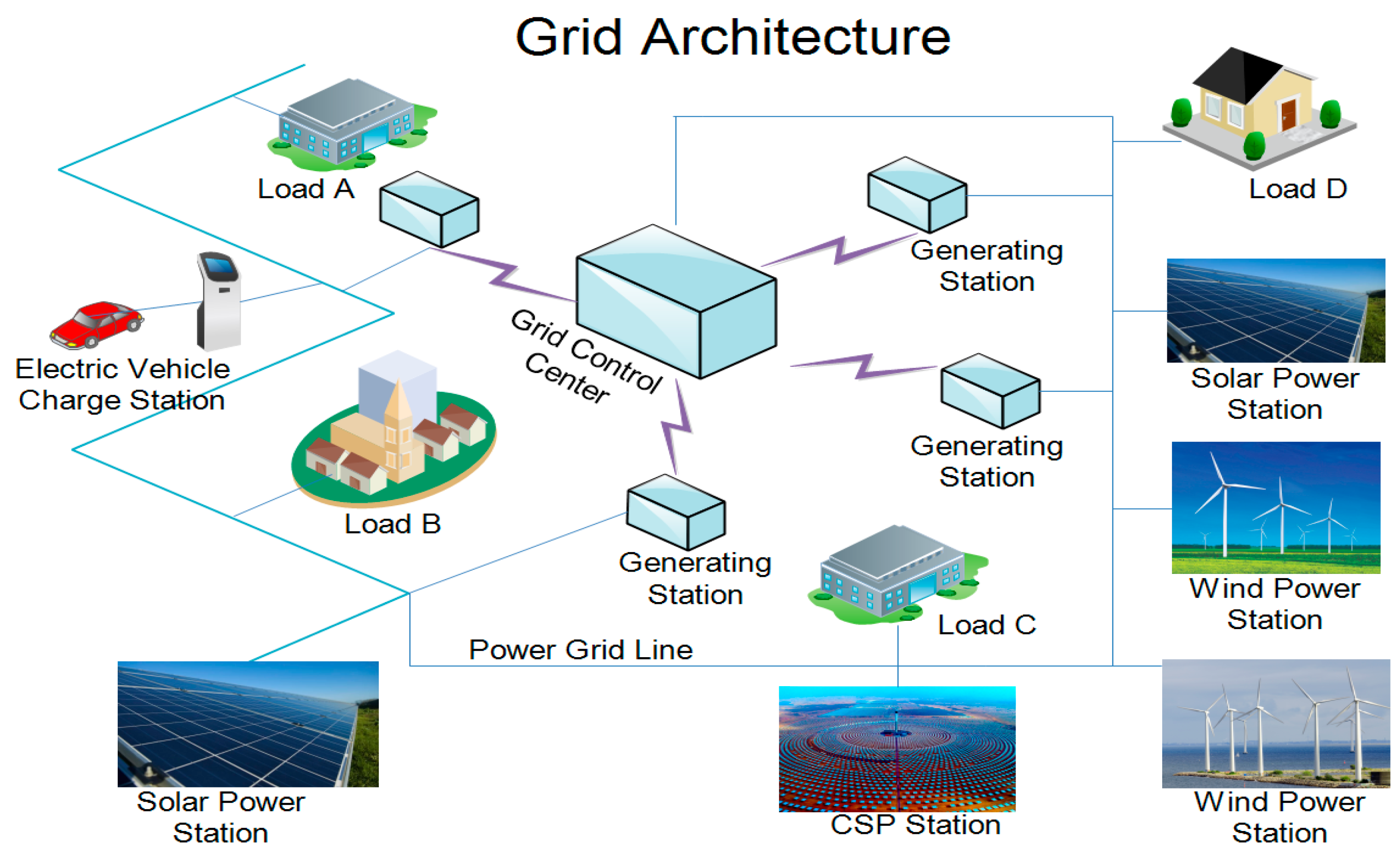 Grid Architecture

Load A

Load D

Generating Station

Electric Vehicle Charge Station

Grid Control Center

Solar Power Station

Generating Station

Load B

Generating Station

Wind Power Station

Load C

Power Grid Line

Solar Power Station

CSP Station

Wind Power Station